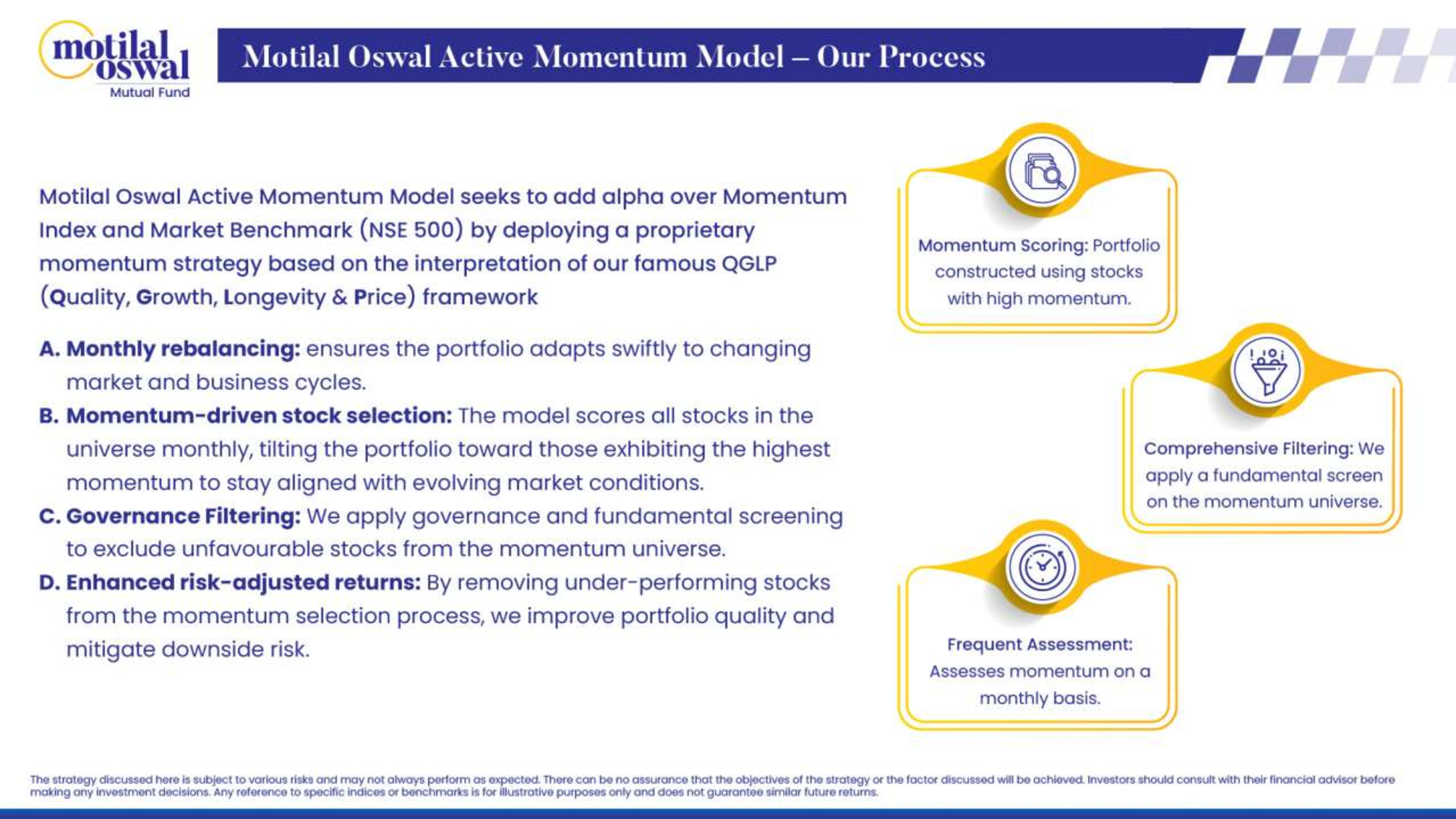 motilal oswal
Mutual Fund

Motilal Oswal Active Momentum Model – Our Process

Motilal Oswal Active Momentum Model seeks to add alpha over Momentum Index and Market Benchmark (NSE 500) by deploying a proprietary momentum strategy based on the interpretation of our famous QGLP (Quality, Growth, Longevity & Price) framework

A. Monthly rebalancing: ensures the portfolio adapts swiftly to changing market and business cycles.

B. Momentum-driven stock selection: The model scores all stocks in the universe monthly, tilting the portfolio toward those exhibiting the highest momentum to stay aligned with evolving market conditions.

C. Governance Filtering: We apply governance and fundamental screening to exclude unfavourable stocks from the momentum universe.

D. Enhanced risk-adjusted returns: By removing under-performing stocks from the momentum selection process, we improve portfolio quality and mitigate downside risk.

Momentum Scoring: Portfolio constructed using stocks with high momentum.

Comprehensive Filtering: We apply a fundamental screen on the momentum universe.

Frequent Assessment: Assesses momentum on a monthly basis.

The strategy discussed here is subject to various risks and may not always perform as expected. There can be no assurance that the objectives of the strategy or the factor discussed will be achieved. Investors should consult with their financial advisor before making any investment decisions. Any reference to specific indices or benchmarks is for illustrative purposes only and does not guarantee similar future returns.